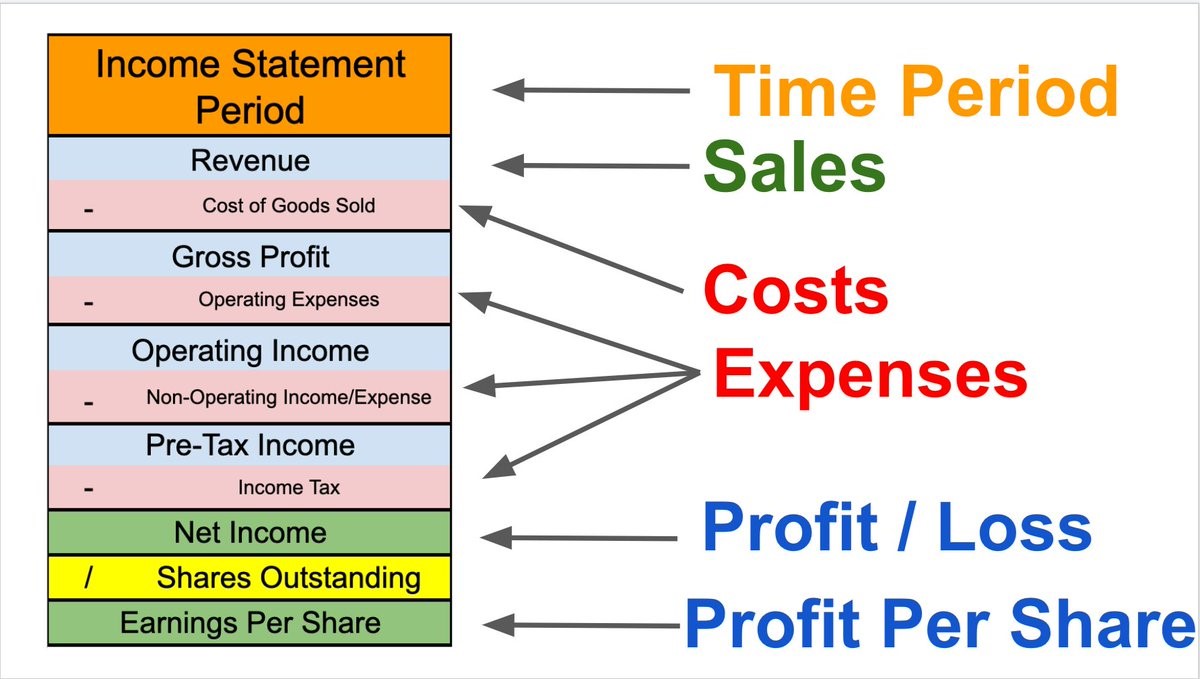 Income Statement Period

Revenue

- Cost of Goods Sold

Gross Profit

- Operating Expenses

Operating Income

- Non-Operating Income/Expense

Pre-Tax Income

- Income Tax

Net Income

/ Shares Outstanding

Earnings Per Share

Time Period

Sales

Costs

Expenses

Profit / Loss

Profit Per Share